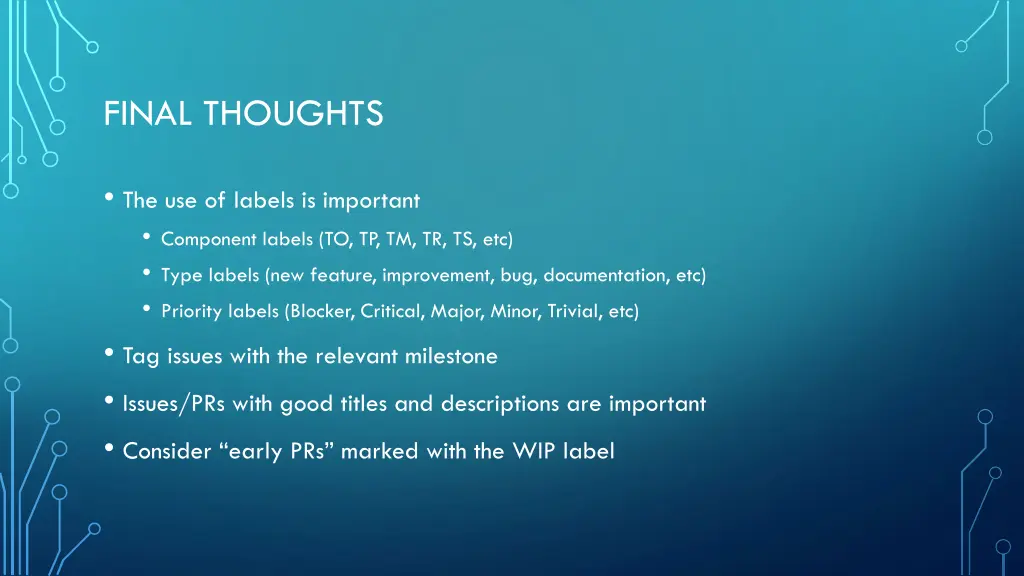 FINAL THOUGHTS

• The use of labels is important
  • Component labels (TO, TP, TM, TR, TS, etc)
  • Type labels (new feature, improvement, bug, documentation, etc)
  • Priority labels (Blocker, Critical, Major, Minor, Trivial, etc)
• Tag issues with the relevant milestone
• Issues/PRs with good titles and descriptions are important
• Consider “early PRs” marked with the WIP label